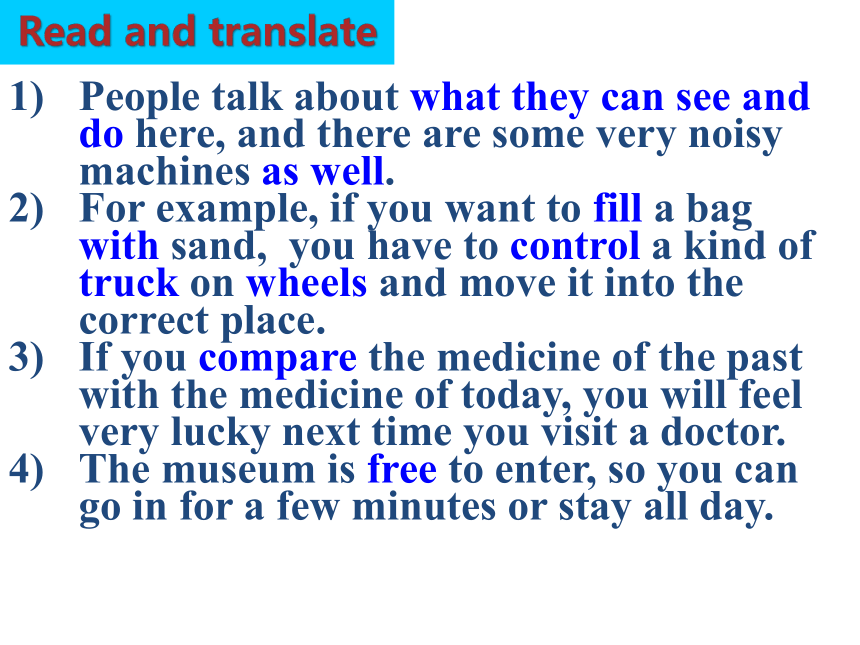 Read and translate

1) People talk about what they can see and do here, and there are some very noisy machines as well.
2) For example, if you want to fill a bag with sand, you have to control a kind of truck on wheels and move it into the correct place.
3) If you compare the medicine of the past with the medicine of today, you will feel very lucky next time you visit a doctor.
4) The museum is free to enter, so you can go in for a few minutes or stay all day.